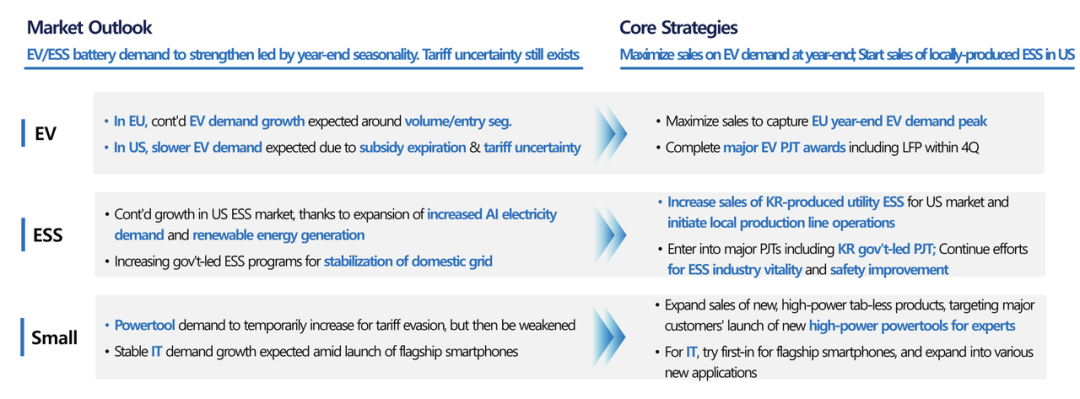 Market Outlook

EV/ESS battery demand to strengthen led by year-end seasonality. Tariff uncertainty still exists

Core Strategies

Maximize sales on EV demand at year-end; Start sales of locally-produced ESS in US

EV

• In EU, cont'd EV demand growth expected around volume/entry seg.

• In US, slower EV demand expected due to subsidy expiration & tariff uncertainty

• Maximize sales to capture EU year-end EV demand peak

• Complete major EV PJT awards including LFP within 4Q

ESS

• Cont'd growth in US ESS market, thanks to expansion of increased AI electricity demand and renewable energy generation

• Increasing gov't-led ESS programs for stabilization of domestic grid

• Increase sales of KR-produced utility ESS for US market and initiate local production line operations

• Enter into major PJTs including KR gov't-led PJT; Continue efforts for ESS industry vitality and safety improvement

Small

• Powertool demand to temporarily increase for tariff evasion, but then be weakened

• Stable IT demand growth expected amid launch of flagship smartphones

• Expand sales of new, high-power tab-less products, targeting major customers' launch of new high-power powertools for experts

• For IT, try first-in for flagship smartphones, and expand into various new applications